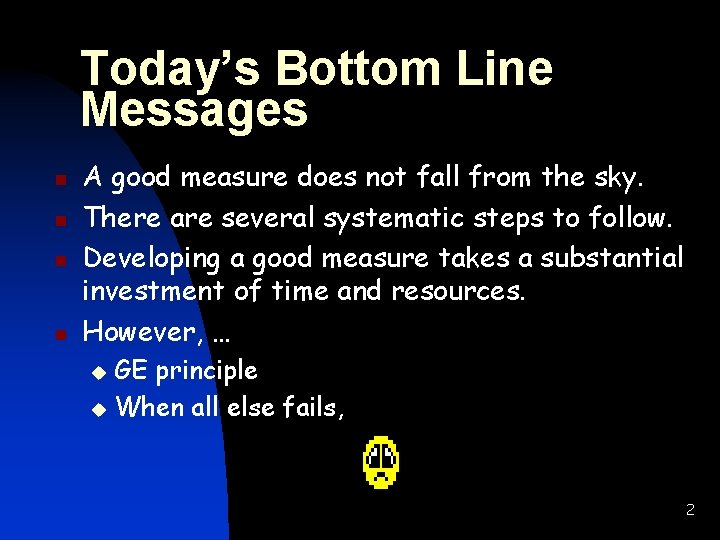 Today's Bottom Line Messages

- A good measure does not fall from the sky.
- There are several systematic steps to follow.
- Developing a good measure takes a substantial investment of time and resources.
- However, …
  - GE principle
  - When all else fails,

2